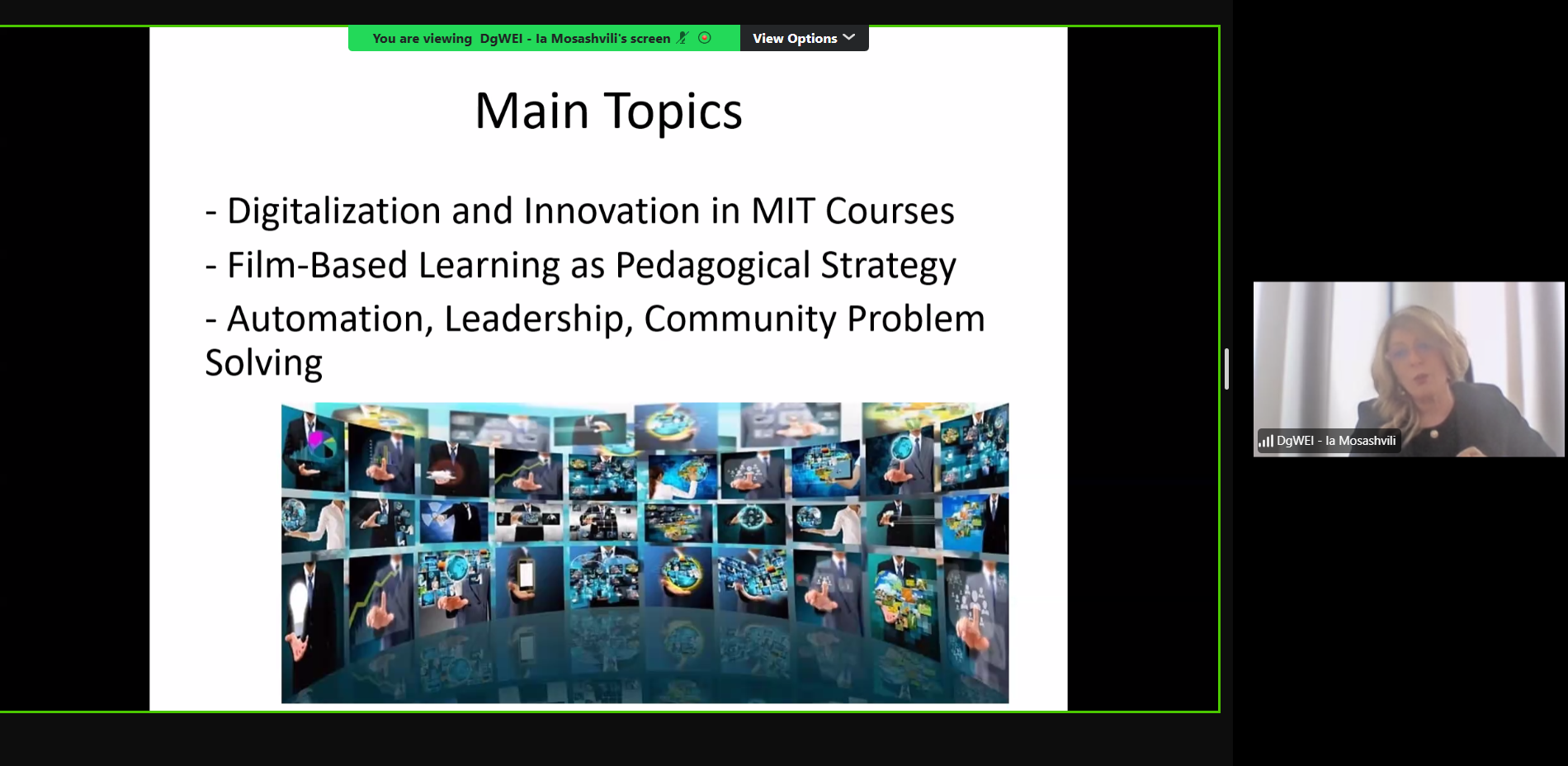 You are viewing DgWEI - Ia Mosashvili's screen

View Options

Main Topics

- Digitalization and Innovation in MIT Courses

- Film-Based Learning as Pedagogical Strategy

- Automation, Leadership, Community Problem Solving

DgWEI - Ia Mosashvili